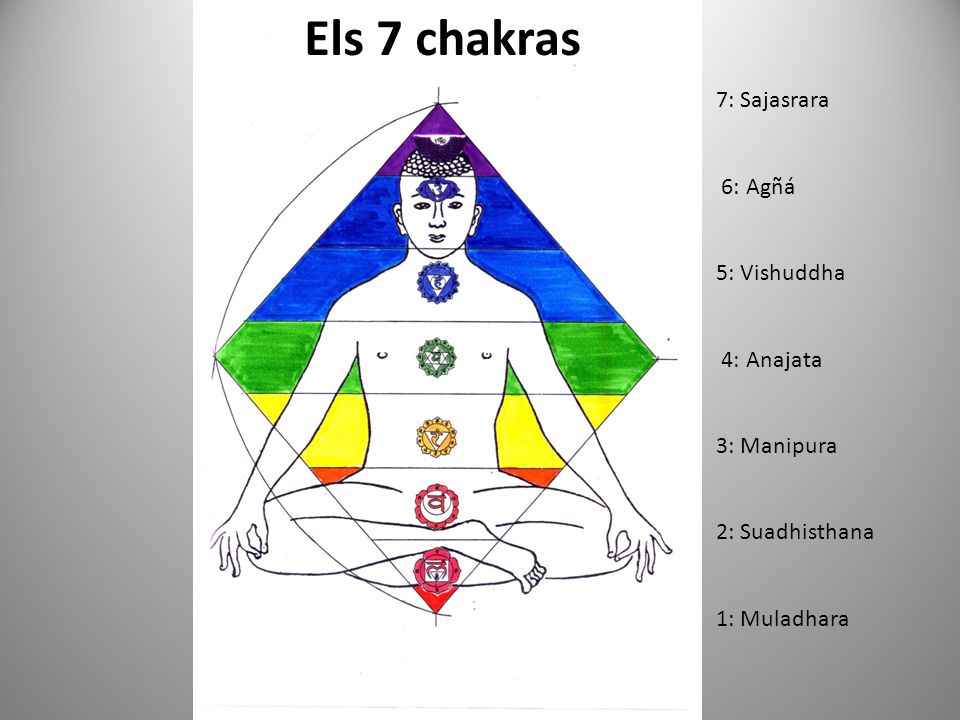 Els 7 chakras

7: Sajasrara

6: Agñá

5: Vishuddha

4: Anajata

3: Manipura

2: Suadhisthana

1: Muladhara